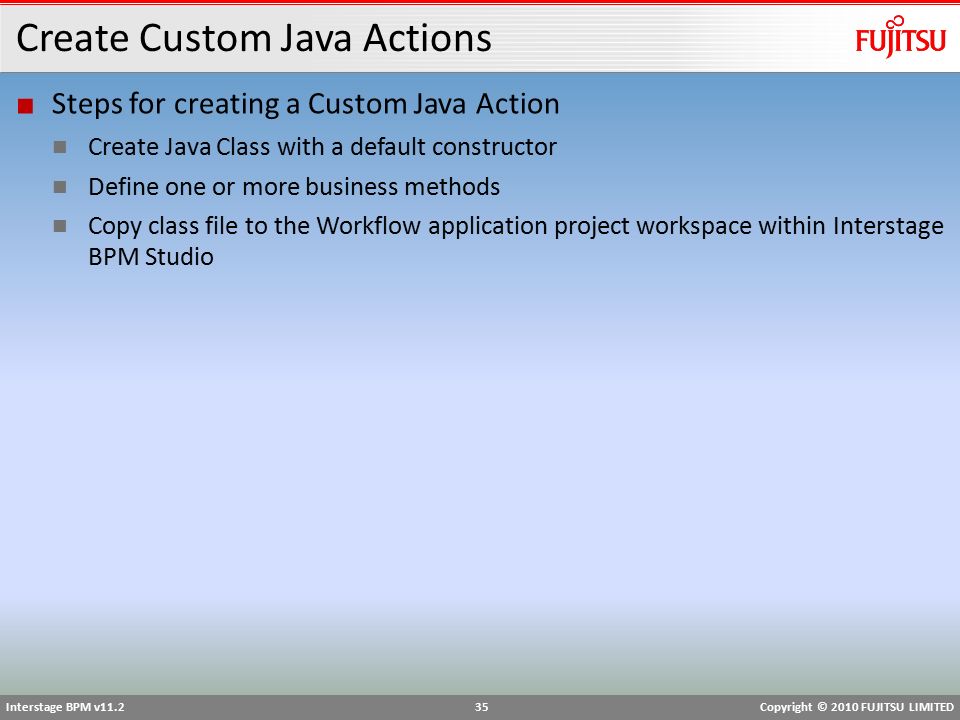 Create Custom Java Actions

FUJITSU

Steps for creating a Custom Java Action

Create Java Class with a default constructor

Define one or more business methods

Copy class file to the Workflow application project workspace within Interstage BPM Studio

Interstage BPM v11.2

35

Copyright © 2010 FUJITSU LIMITED